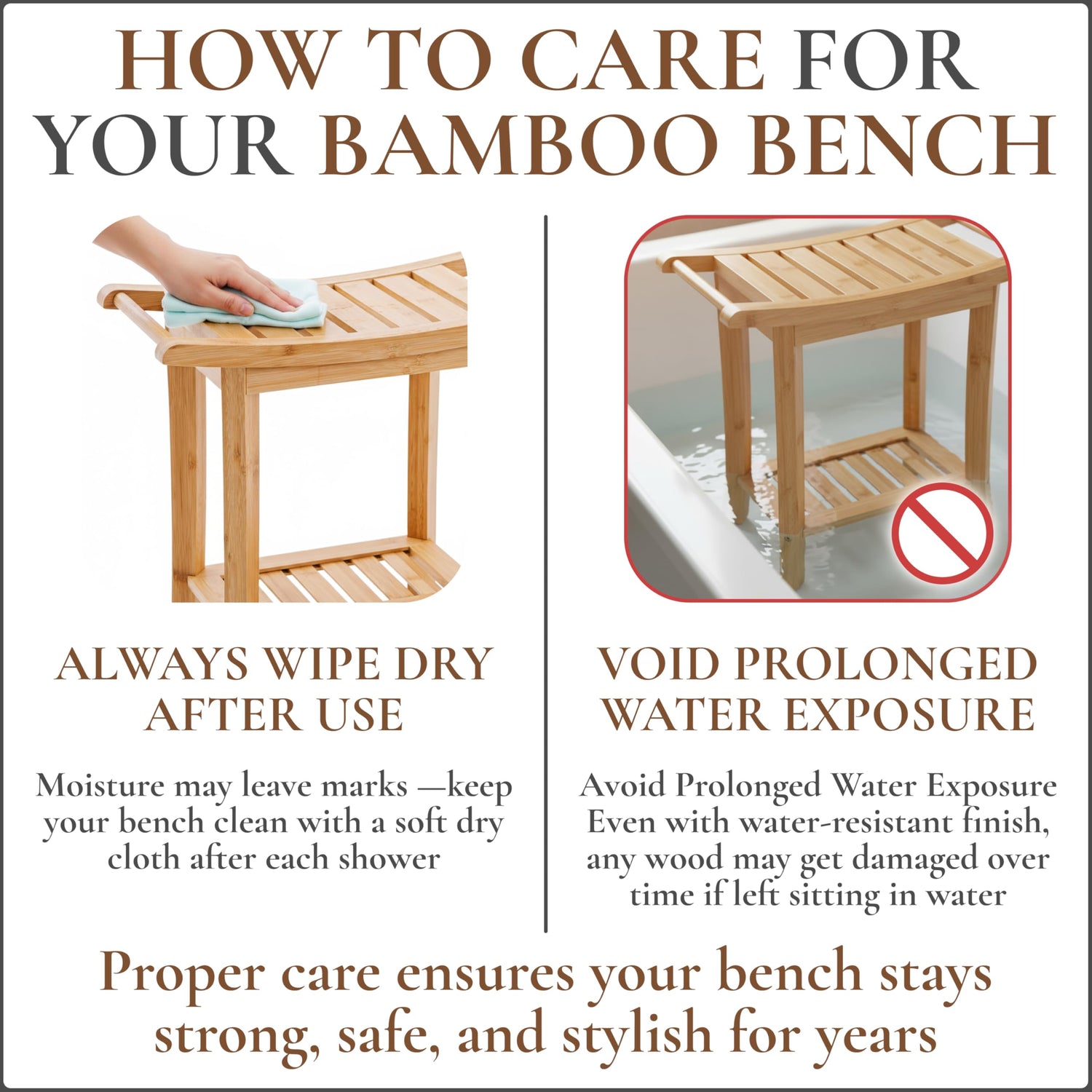 HOW TO CARE FOR YOUR BAMBOO BENCH

ALWAYS WIPE DRY AFTER USE

Moisture may leave marks —keep your bench clean with a soft dry cloth after each shower

VOID PROLONGED WATER EXPOSURE

Avoid Prolonged Water Exposure Even with water-resistant finish, any wood may get damaged over time if left sitting in water

Proper care ensures your bench stays strong, safe, and stylish for years